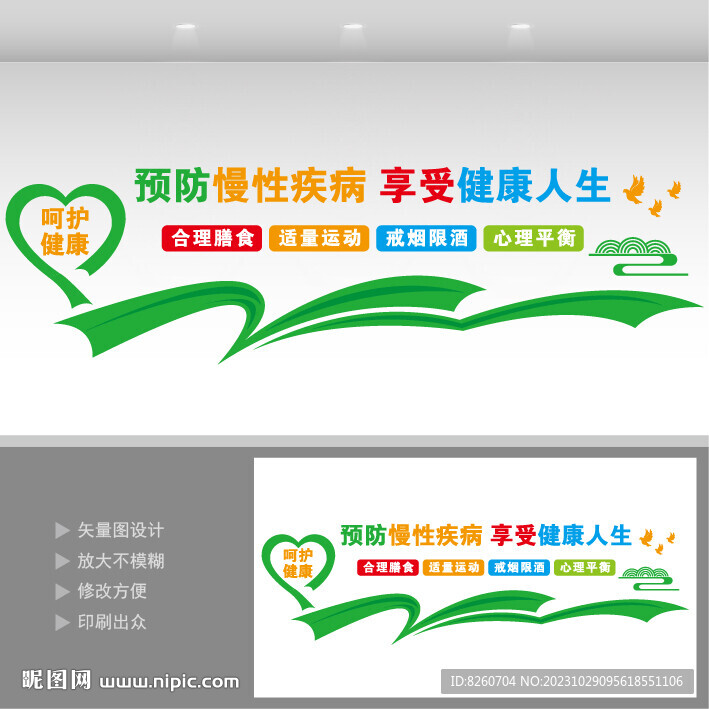 呵护健康

预防慢性疾病 享受健康人生

合理膳食 适量运动 戒烟限酒 心理平衡

矢量图设计
放大不模糊
修改方便
印刷出众

呵护健康

预防慢性疾病 享受健康人生

合理膳食 适量运动 戒烟限酒 心理平衡

昵图网 www.nipic.com

ID:8260704 NO:20231029095618551106